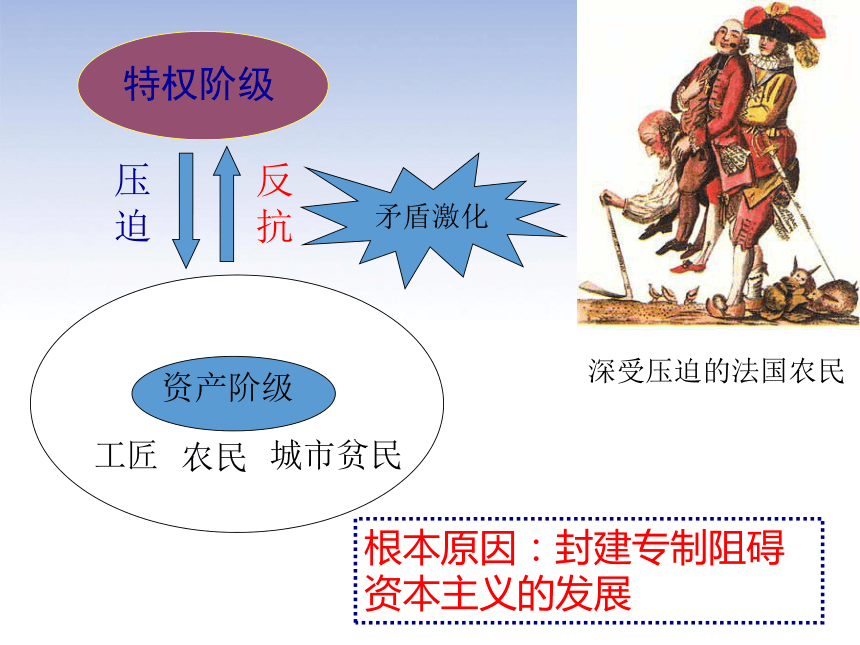 特权阶级

压迫

反抗

矛盾激化

资产阶级

工匠 农民 城市贫民

深受压迫的法国农民

根本原因：封建专制阻碍资本主义的发展